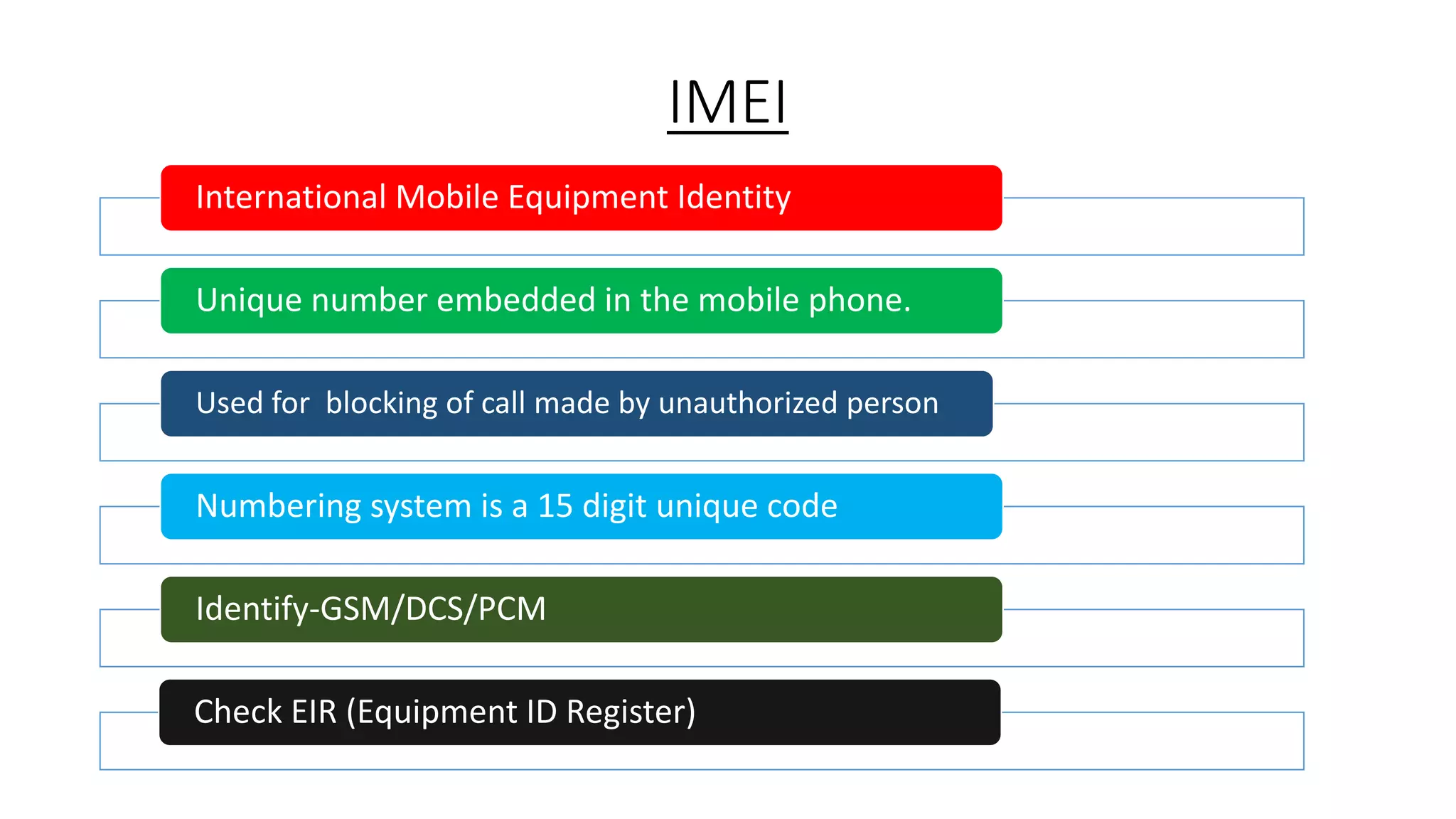 IMEI

International Mobile Equipment Identity

Unique number embedded in the mobile phone.

Used for  blocking of call made by unauthorized person

Numbering system is a 15 digit unique code

Identify-GSM/DCS/PCM

Check EIR (Equipment ID Register)